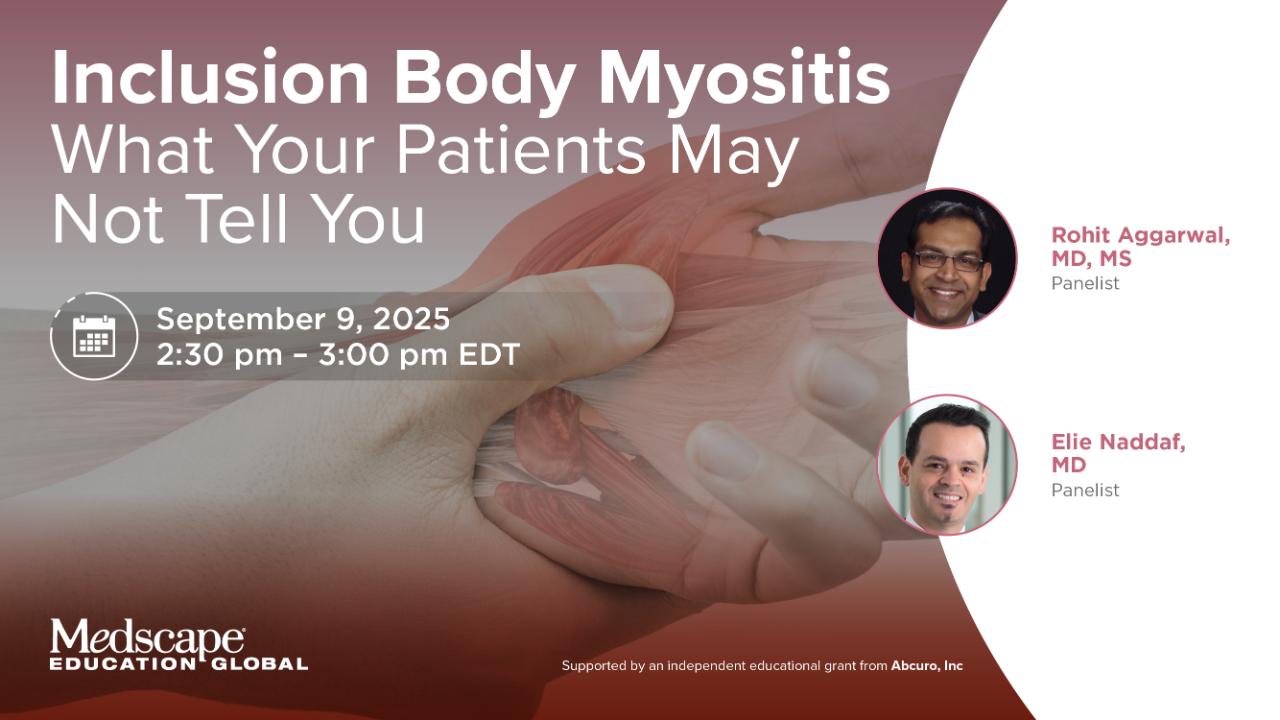 Inclusion Body Myositis
What Your Patients May Not Tell You

September 9, 2025
2:30 pm – 3:00 pm EDT

Rohit Aggarwal, MD, MS
Panelist

Elie Naddaf, MD
Panelist

Medscape
EDUCATION GLOBAL

Supported by an independent educational grant from Abcuro, Inc